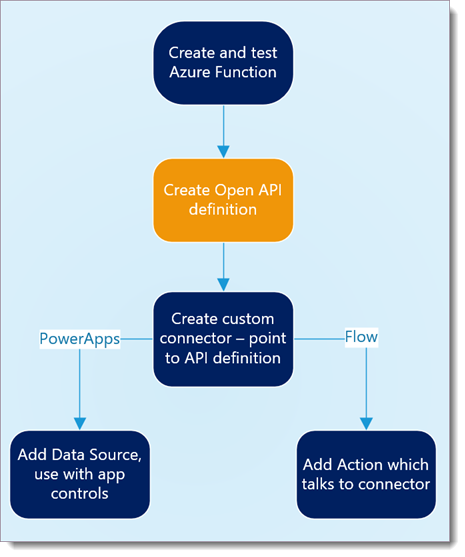 Create and test Azure Function

Create Open API definition

Create custom connector – point to API definition

PowerApps

Flow

Add Data Source, use with app controls

Add Action which talks to connector